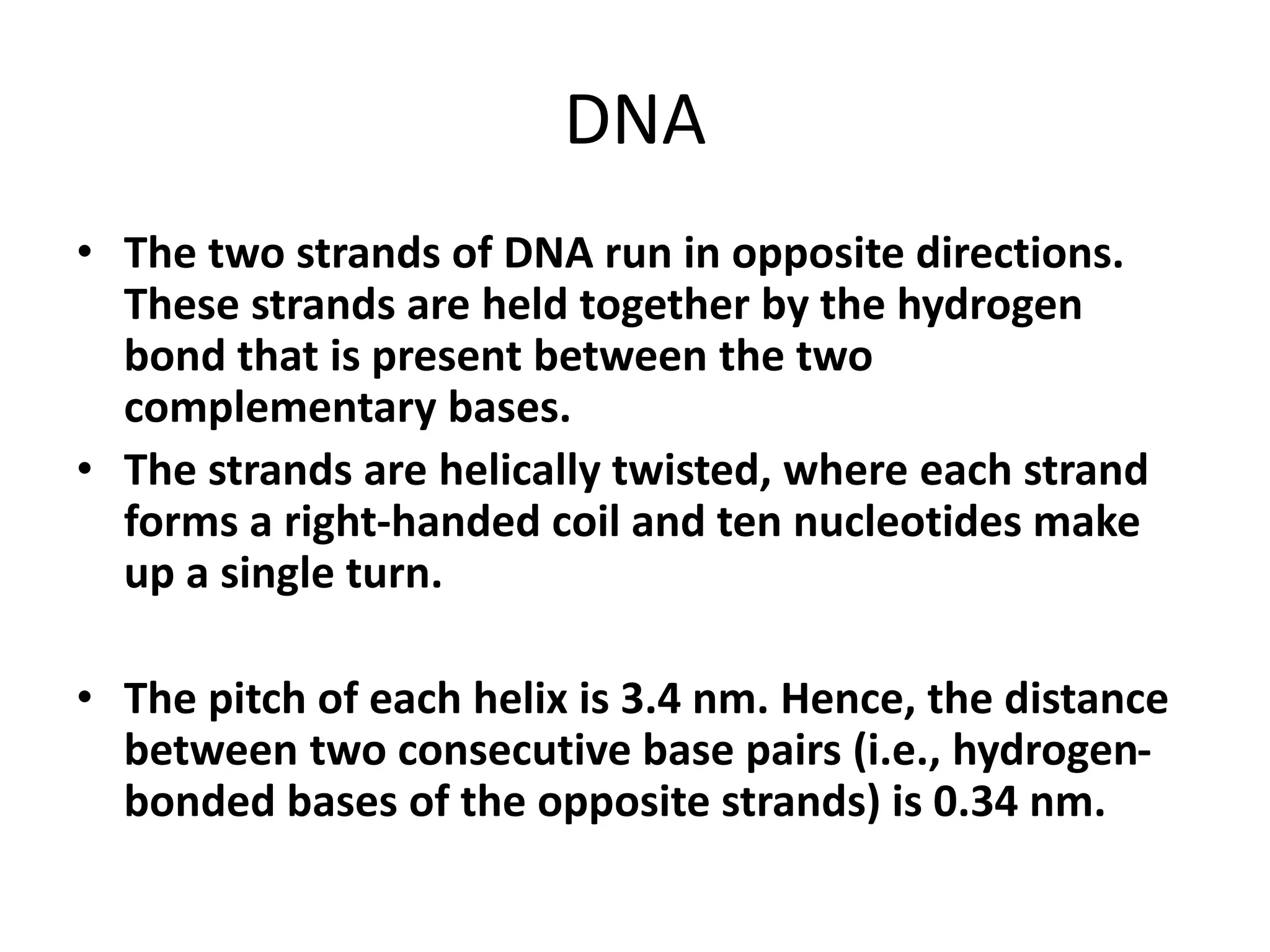 DNA

• The two strands of DNA run in opposite directions. These strands are held together by the hydrogen bond that is present between the two complementary bases.
• The strands are helically twisted, where each strand forms a right-handed coil and ten nucleotides make up a single turn.

• The pitch of each helix is 3.4 nm. Hence, the distance between two consecutive base pairs (i.e., hydrogen-bonded bases of the opposite strands) is 0.34 nm.